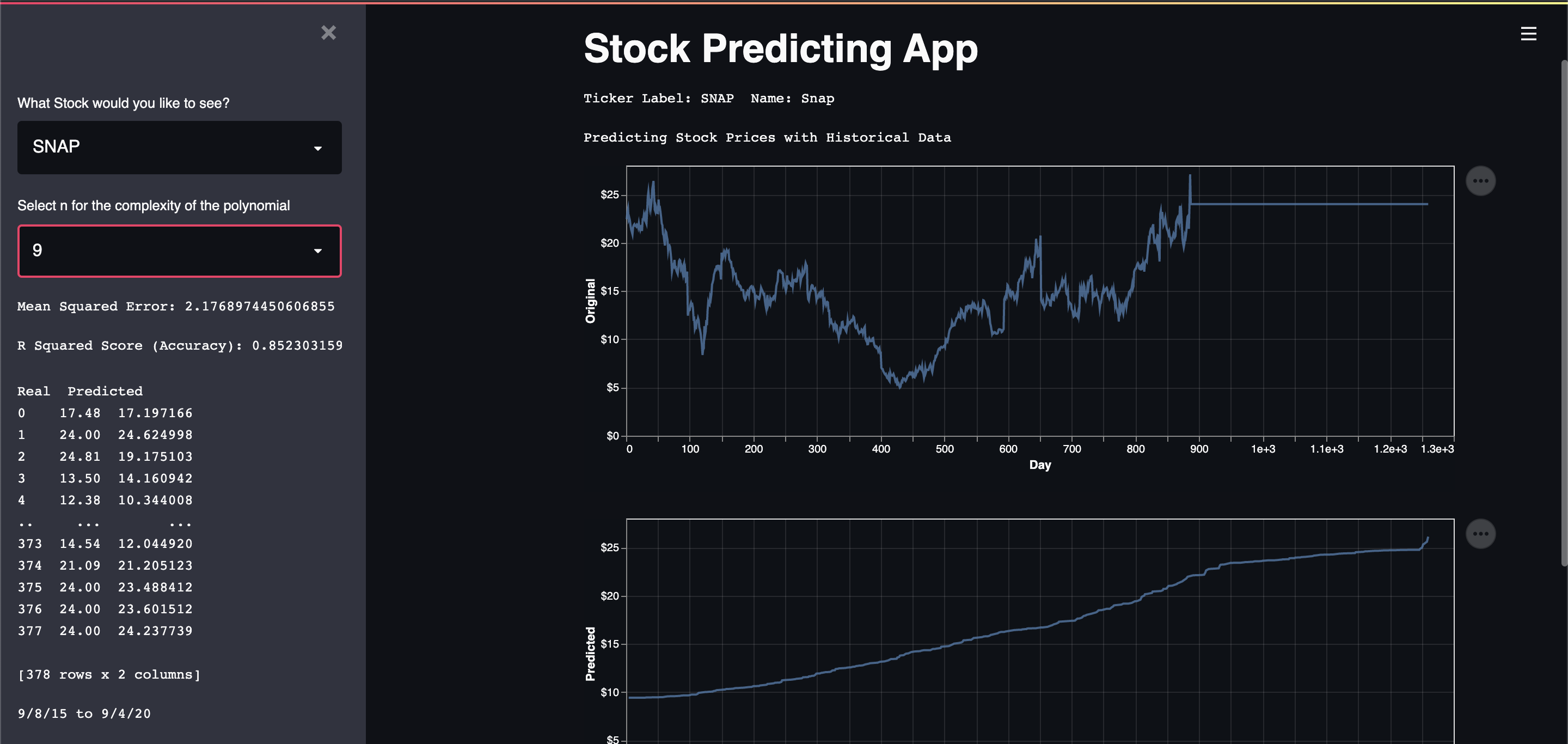 ×

What Stock would you like to see?

SNAP

Select n for the complexity of the polynomial

9

Mean Squared Error: 2.1768974450606855

R Squared Score (Accuracy): 0.852303159

| | Real | Predicted |
|---|---|---|
| 0 | 17.48 | 17.197166 |
| 1 | 24.00 | 24.624998 |
| 2 | 24.81 | 19.175103 |
| 3 | 13.50 | 14.160942 |
| 4 | 12.38 | 10.344008 |
| .. | ... | ... |
| 373 | 14.54 | 12.044920 |
| 374 | 21.09 | 21.205123 |
| 375 | 24.00 | 23.488412 |
| 376 | 24.00 | 23.601512 |
| 377 | 24.00 | 24.237739 |

[378 rows x 2 columns]

9/8/15 to 9/4/20

Stock Predicting App

Ticker Label: SNAP  Name: Snap

Predicting Stock Prices with Historical Data

Original
$25
$20
$15
$10
$5
$0
0 100 200 300 400 500 600 700 800 900 1e+3 1.1e+3 1.2e+3 1.3e+3
Day

Predicted
$25
$20
$15
$10
$5